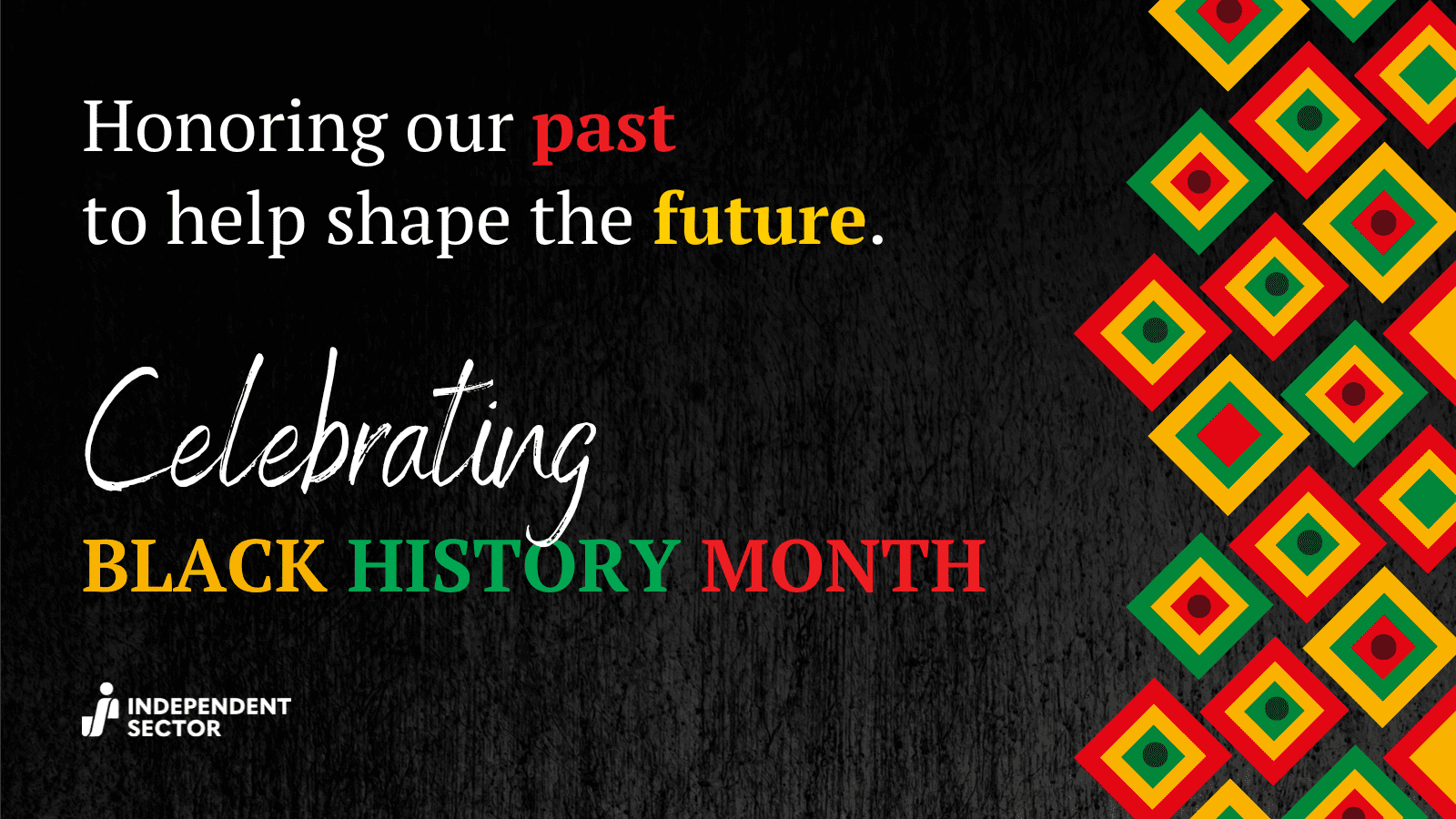 Honoring our past to help shape the future.

Celebrating
BLACK HISTORY MONTH

INDEPENDENT SECTOR